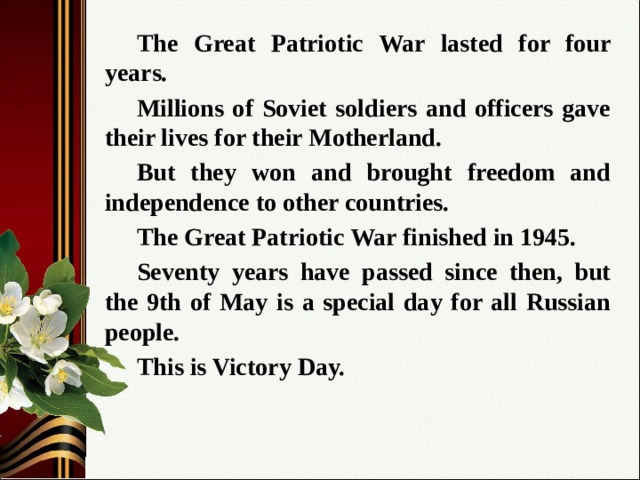 The Great Patriotic War lasted for four years.

Millions of Soviet soldiers and officers gave their lives for their Motherland.

But they won and brought freedom and independence to other countries.

The Great Patriotic War finished in 1945.

Seventy years have passed since then, but the 9th of May is a special day for all Russian people.

This is Victory Day.